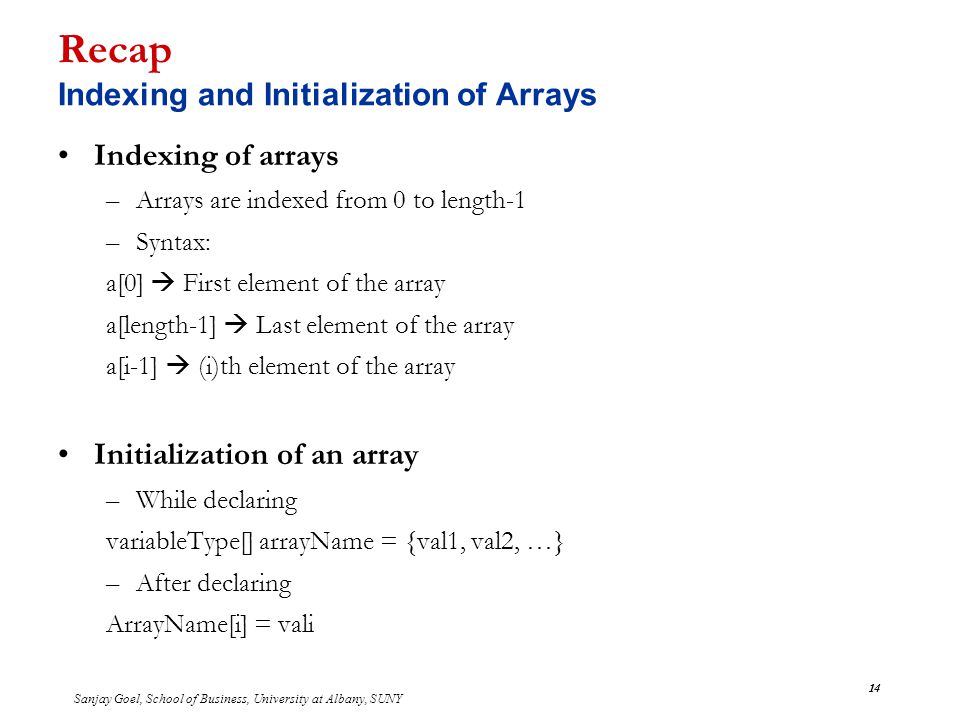 Recap
Indexing and Initialization of Arrays

• Indexing of arrays
– Arrays are indexed from 0 to length-1
– Syntax:
a[0] → First element of the array
a[length-1] → Last element of the array
a[i-1] → (i)th element of the array

• Initialization of an array
– While declaring
variableType[] arrayName = {val1, val2, …}
– After declaring
ArrayName[i] = vali

Sanjay Goel, School of Business, University at Albany, SUNY

14